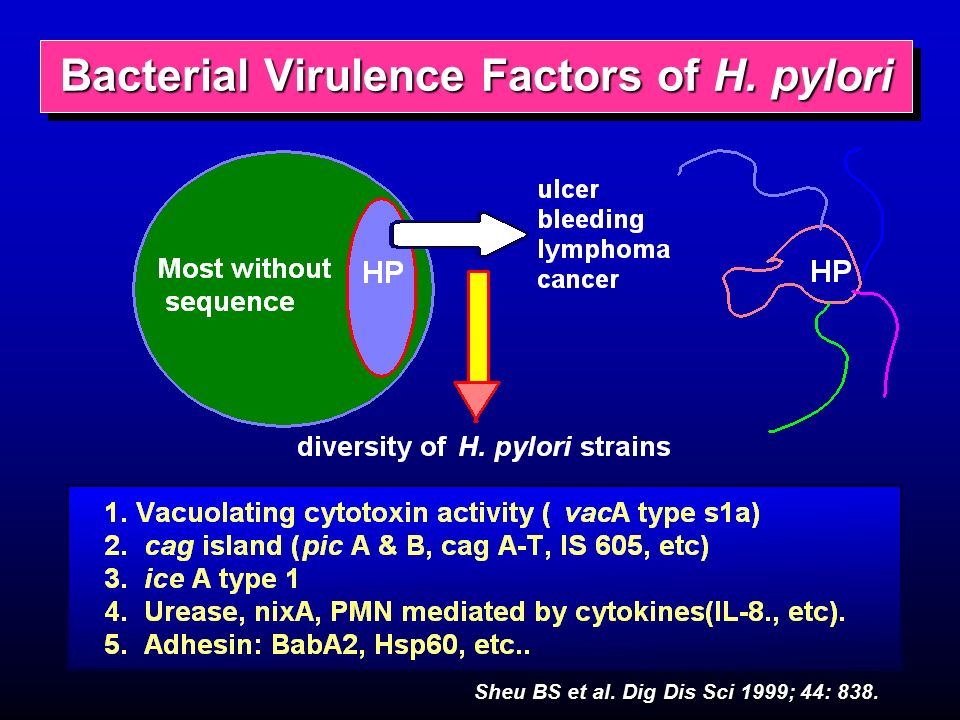 Bacterial Virulence Factors of H. pylori

Most without sequence

HP

ulcer
bleeding
lymphoma
cancer

HP

diversity of H. pylori strains

1. Vacuolating cytotoxin activity ( vacA type s1a)
2. cag island (pic A & B, cag A-T, IS 605, etc)
3. ice A type 1
4. Urease, nixA, PMN mediated by cytokines(IL-8., etc).
5. Adhesin: BabA2, Hsp60, etc..

Sheu BS et al. Dig Dis Sci 1999; 44: 838.